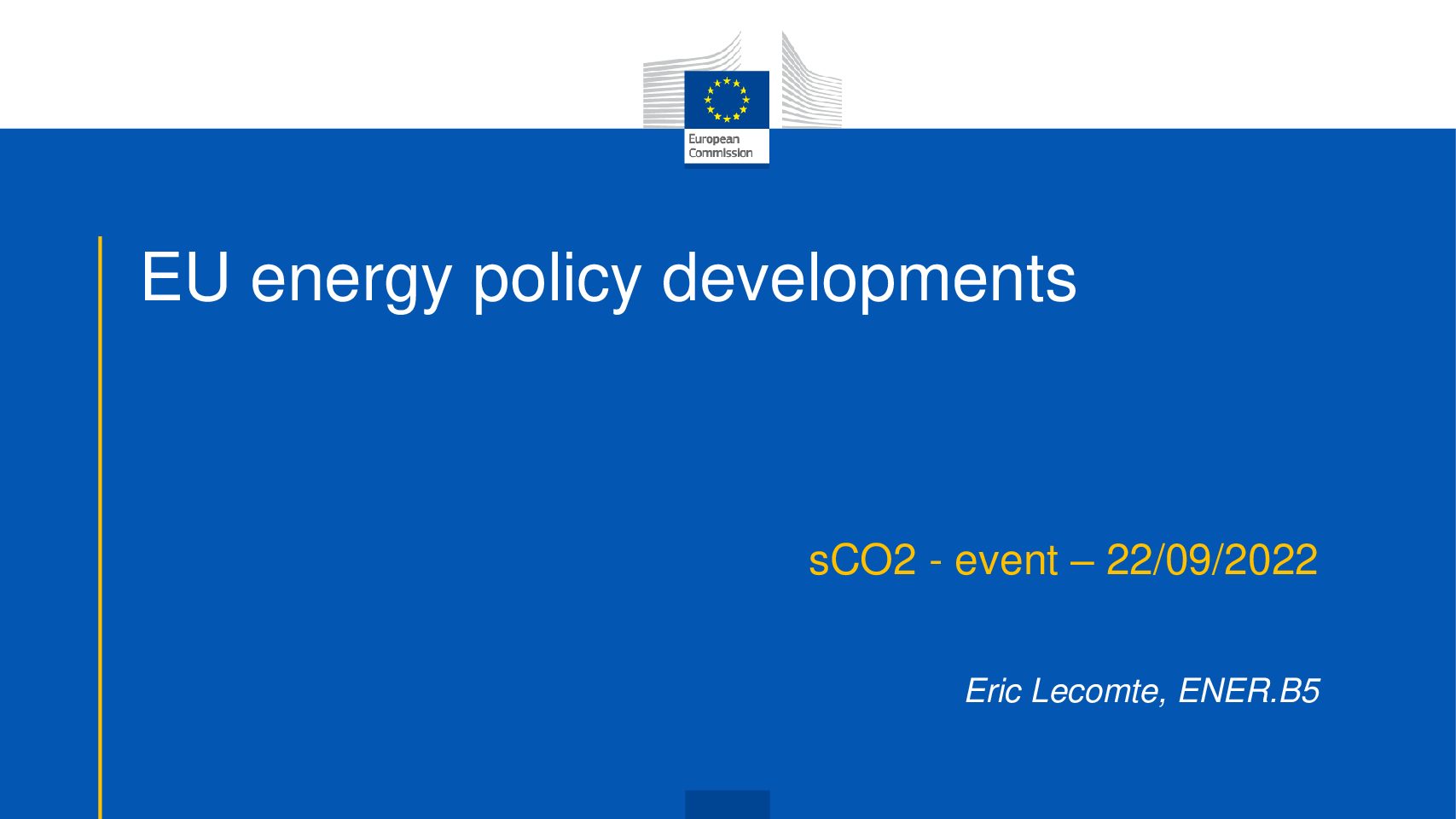 European Commission

EU energy policy developments

sCO2 - event – 22/09/2022

Eric Lecomte, ENER.B5